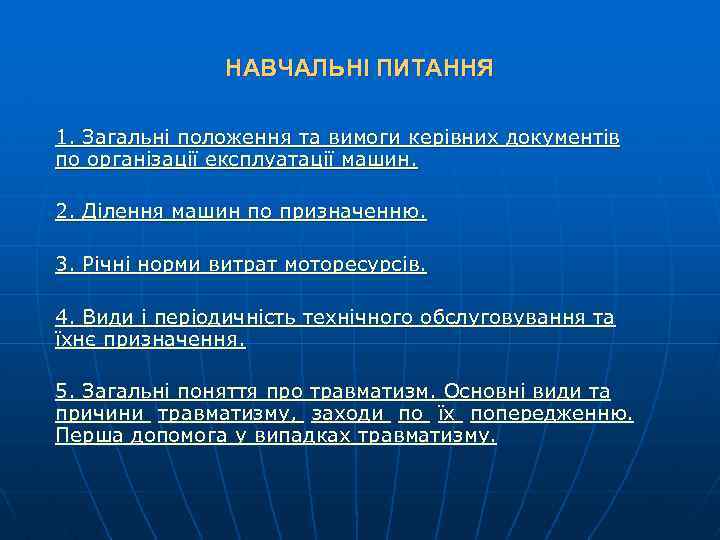 НАВЧАЛЬНІ ПИТАННЯ

1. Загальні положення та вимоги керівних документів по організації експлуатації машин.

2. Ділення машин по призначенню.

3. Річні норми витрат моторесурсів.

4. Види і періодичність технічного обслуговування та їхнє призначення.

5. Загальні поняття про травматизм. Основні види та причини травматизму, заходи по їх попередженню. Перша допомога у випадках травматизму.